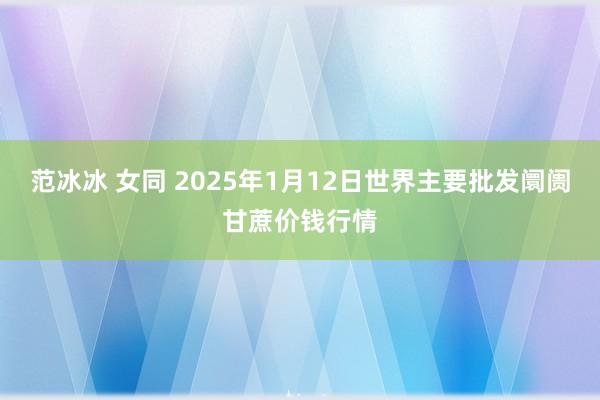 范冰冰 女同 2025年1月12日世界主要批发阛阓甘蔗价钱行情